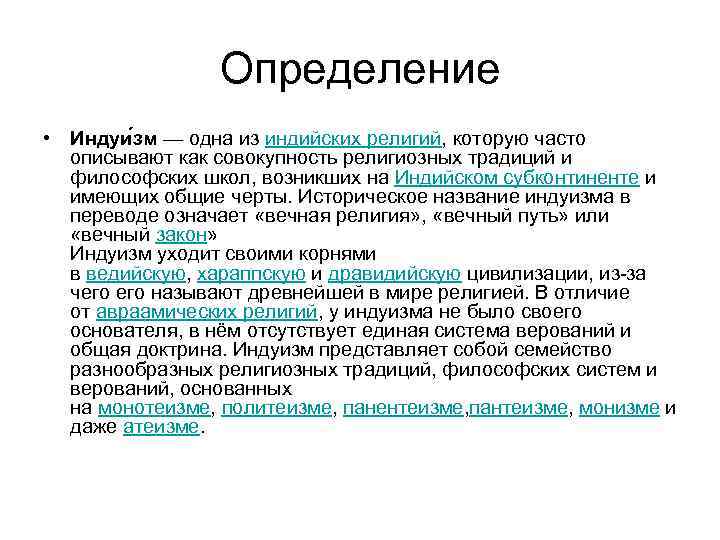 Определение

• Индуи́зм — одна из индийских религий, которую часто описывают как совокупность религиозных традиций и философских школ, возникших на Индийском субконтиненте и имеющих общие черты. Историческое название индуизма в переводе означает «вечная религия», «вечный путь» или «вечный закон»
Индуизм уходит своими корнями в ведийскую, хараппскую и дравидийскую цивилизации, из-за чего его называют древнейшей в мире религией. В отличие от авраамических религий, у индуизма не было своего основателя, в нём отсутствует единая система верований и общая доктрина. Индуизм представляет собой семейство разнообразных религиозных традиций, философских систем и верований, основанных на монотеизме, политеизме, панентеизме,пантеизме, монизме и даже атеизме.